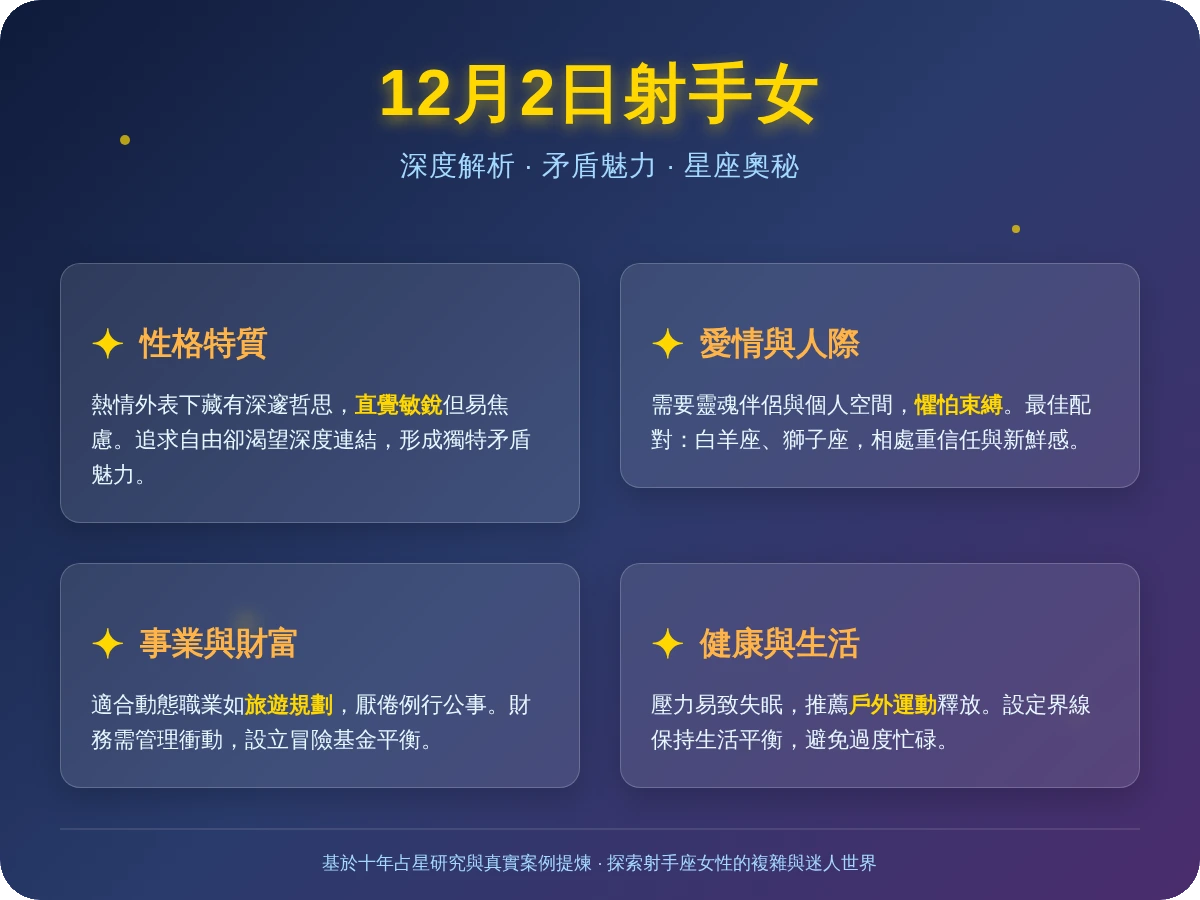 12月2日射手女

深度解析 · 矛盾魅力 · 星座奧秘

✦ 性格特質

熱情外表下藏有深邃哲思，直覺敏銳但易焦慮。追求自由卻渴望深度連結，形成獨特矛盾魅力。

✦ 愛情與人際

需要靈魂伴侶與個人空間，懼怕束縛。最佳配對：白羊座、獅子座，相處重信任與新鮮感。

✦ 事業與財富

適合動態職業如旅遊規劃，厭倦例行公事。財務需管理衝動，設立冒險基金平衡。

✦ 健康與生活

壓力易致失眠，推薦戶外運動釋放。設定界線保持生活平衡，避免過度忙碌。

基於十年占星研究與真實案例提煉 · 探索射手座女性的複雜與迷人世界